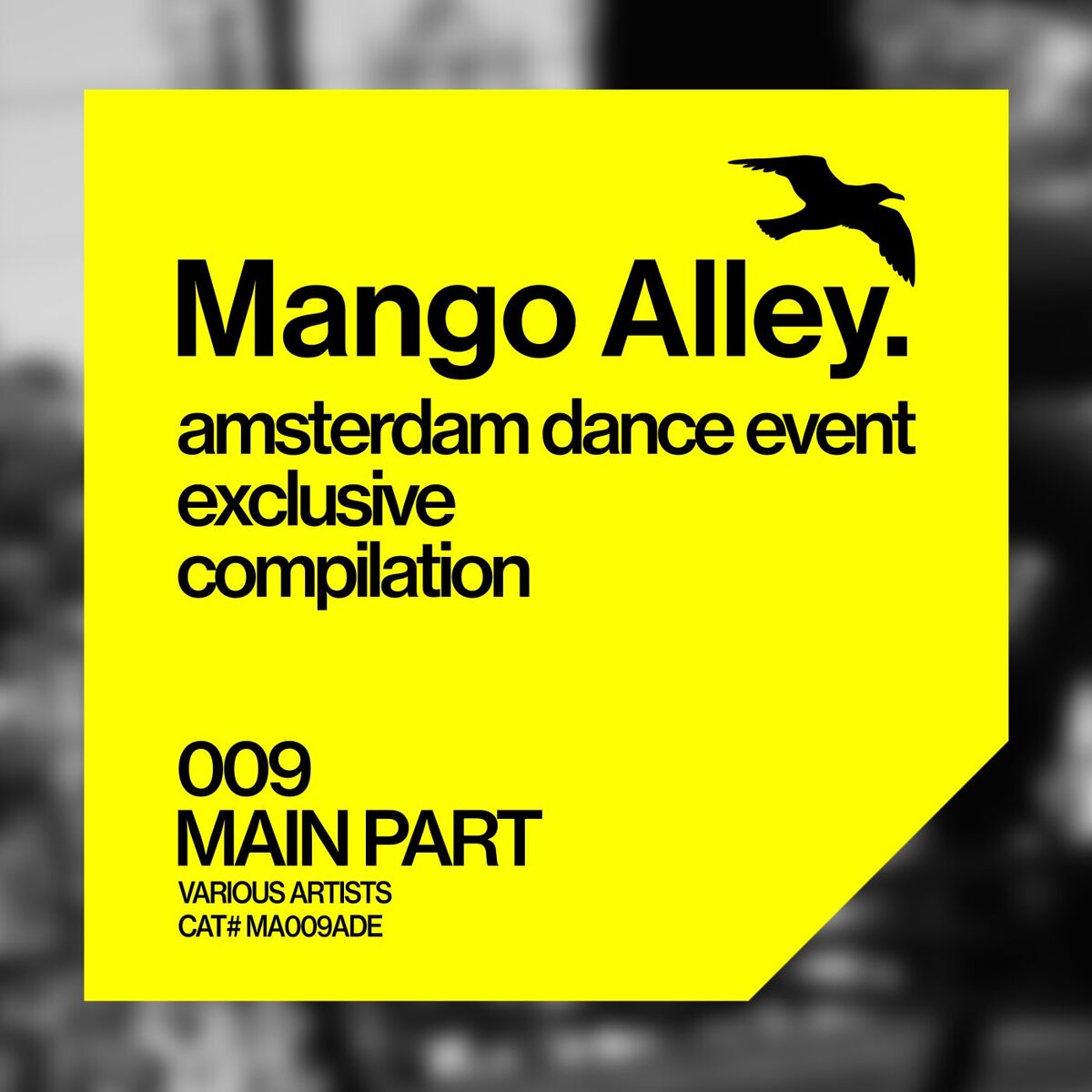 Mango Alley.

amsterdam dance event exclusive compilation

009
MAIN PART
VARIOUS ARTISTS
CAT# MA009ADE